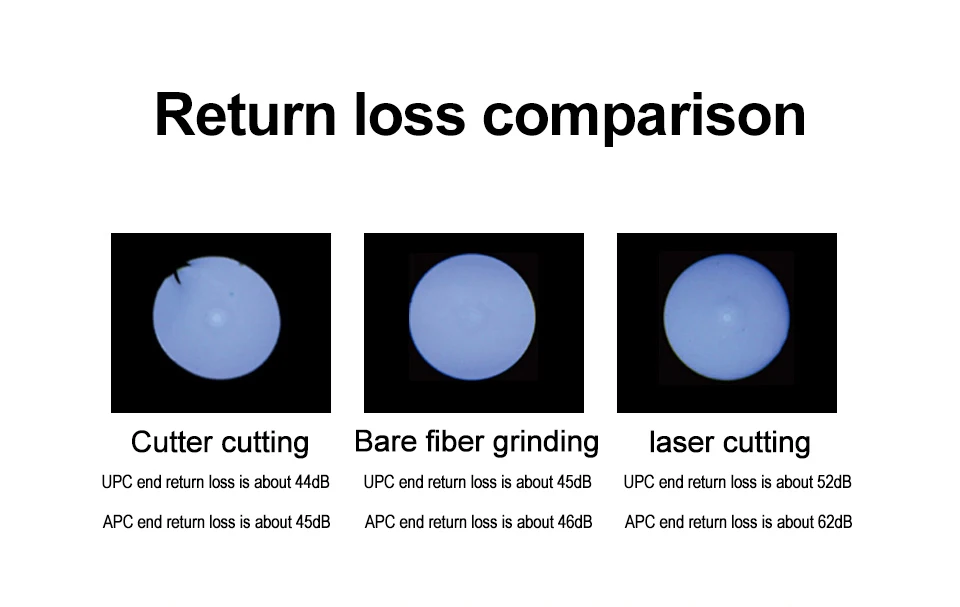 Return loss comparison

Cutter cutting
UPC end return loss is about 44dB
APC end return loss is about 45dB

Bare fiber grinding
UPC end return loss is about 45dB
APC end return loss is about 46dB

laser cutting
UPC end return loss is about 52dB
APC end return loss is about 62dB